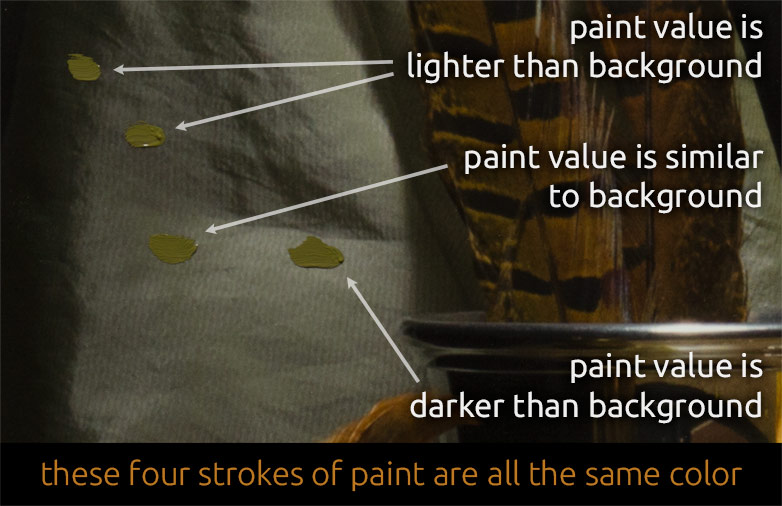 paint value is
lighter than background

paint value is similar
to background

paint value is
darker than background

these four strokes of paint are all the same color